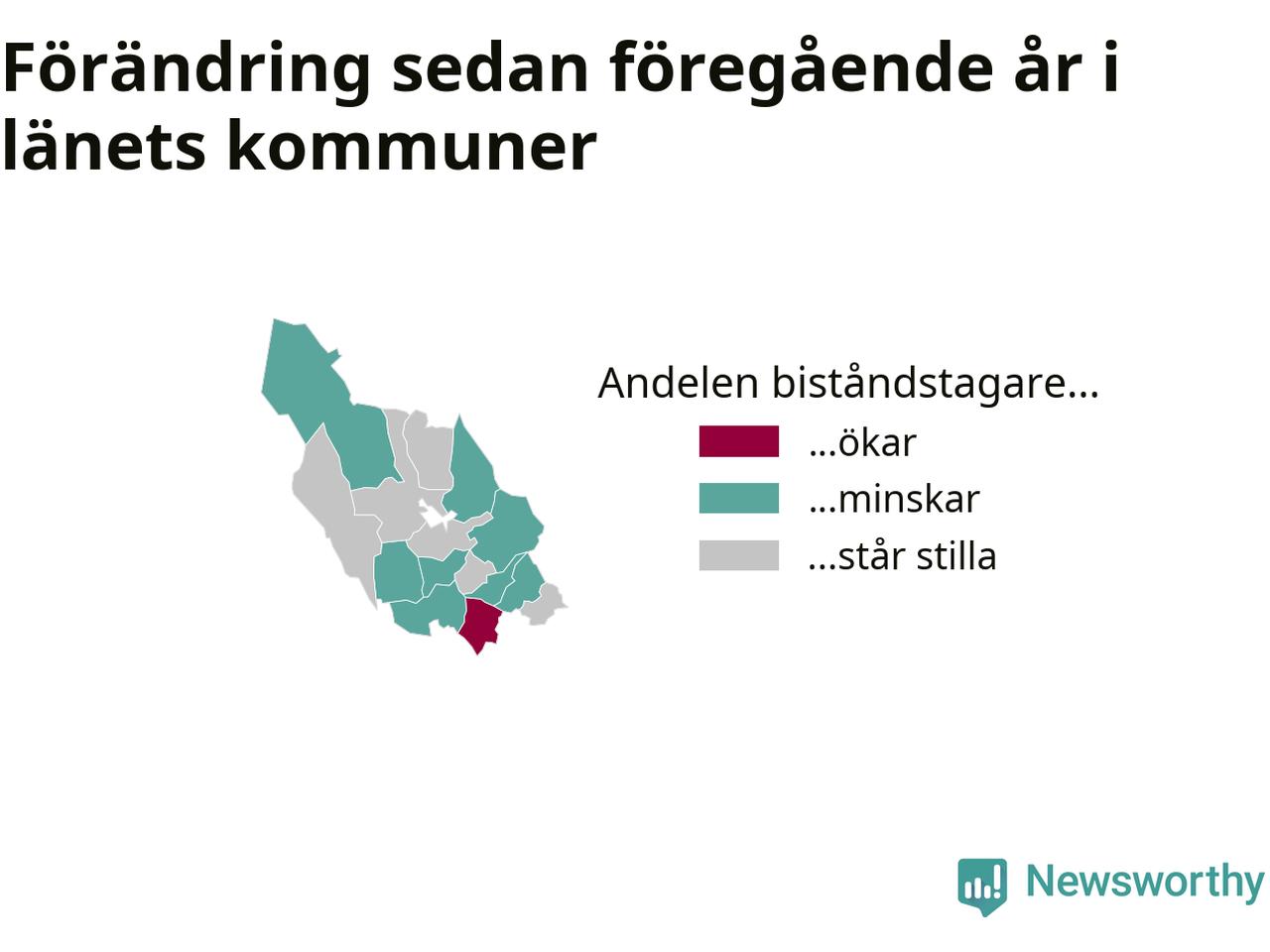 Förändring sedan föregående år i länets kommuner

Andelen biståndstagare...
...ökar
...minskar
...står stilla

Newsworthy